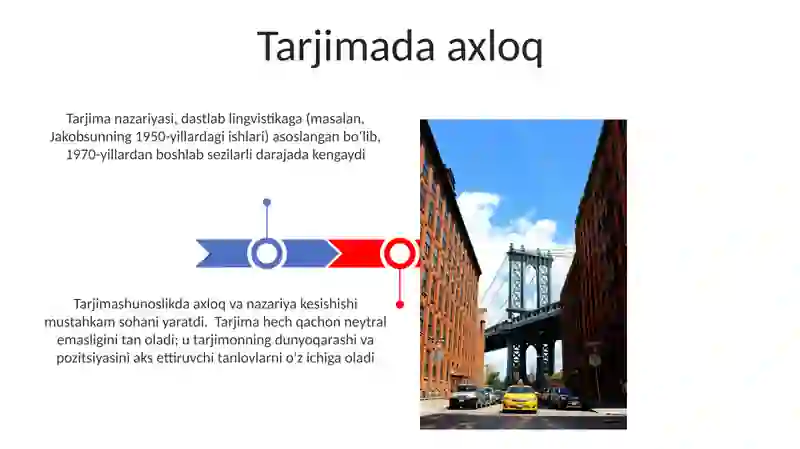 Tarjimada axloq

Tarjima nazariyasi, dastlab lingvistikaga (masalan, Jakobsunning 1950-yillardagi ishlari) asoslangan bo'lib, 1970-yillardan boshlab sezilarli darajada kengaydi

Tarjimashunoslikda axloq va nazariya kesishishi mustahkam sohani yaratdi. Tarjima hech qachon neytral emasligini tan oladi; u tarjimonning dunyoqarashi va pozitsiyasini aks ettiruvchi tanlovlarni o'z ichiga oladi